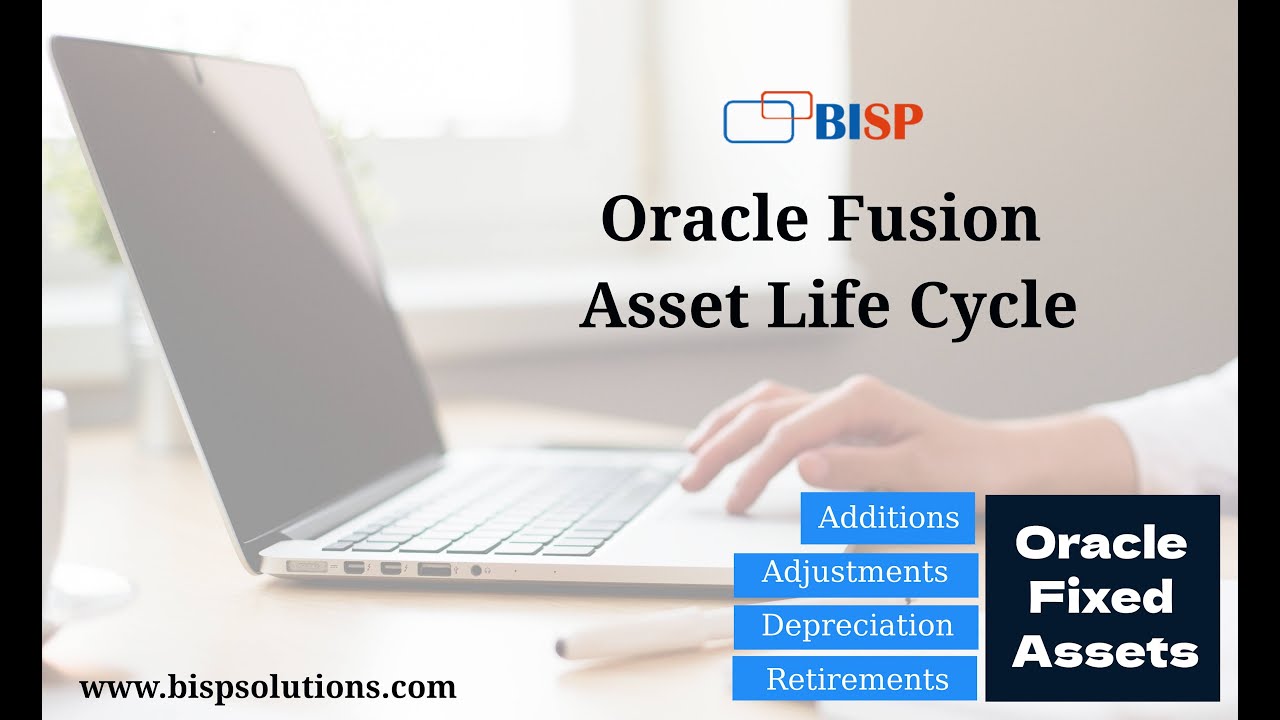 BISP

Oracle Fusion
Asset Life Cycle

Additions
Adjustments
Depreciation
Retirements

Oracle Fixed Assets

www.bispsolutions.com